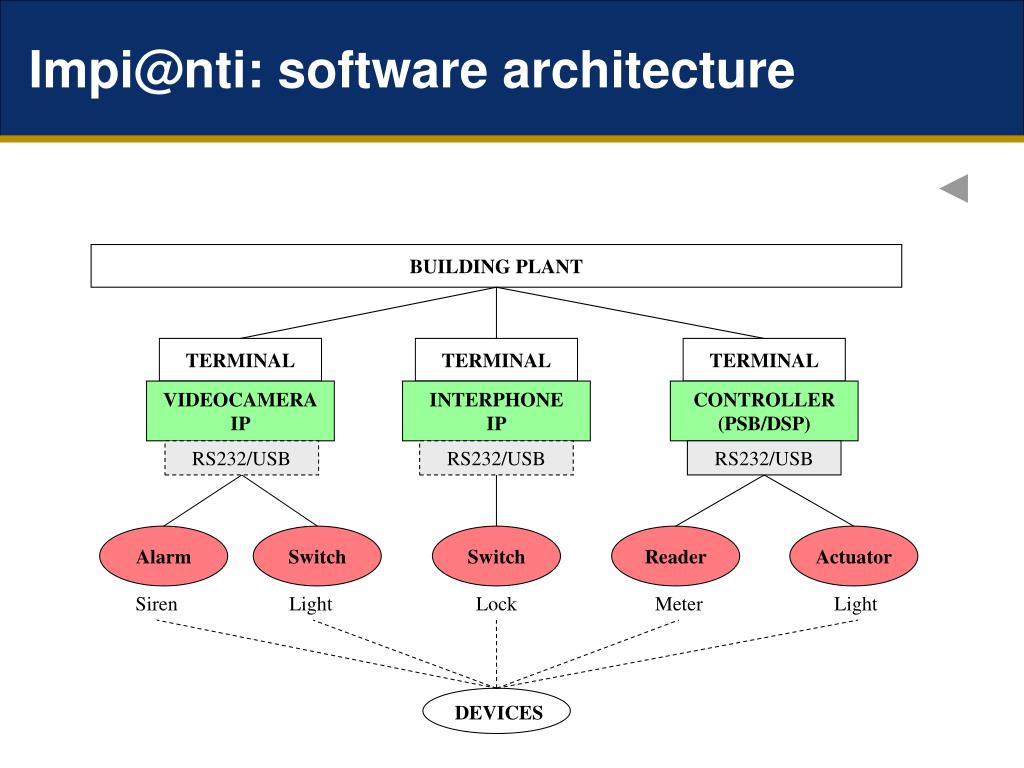 Impi@nti: software architecture

BUILDING PLANT

TERMINAL

VIDEOCAMERA IP

RS232/USB

TERMINAL

INTERPHONE IP

RS232/USB

TERMINAL

CONTROLLER (PSB/DSP)

RS232/USB

Alarm

Switch

Switch

Reader

Actuator

Siren

Light

Lock

Meter

Light

DEVICES